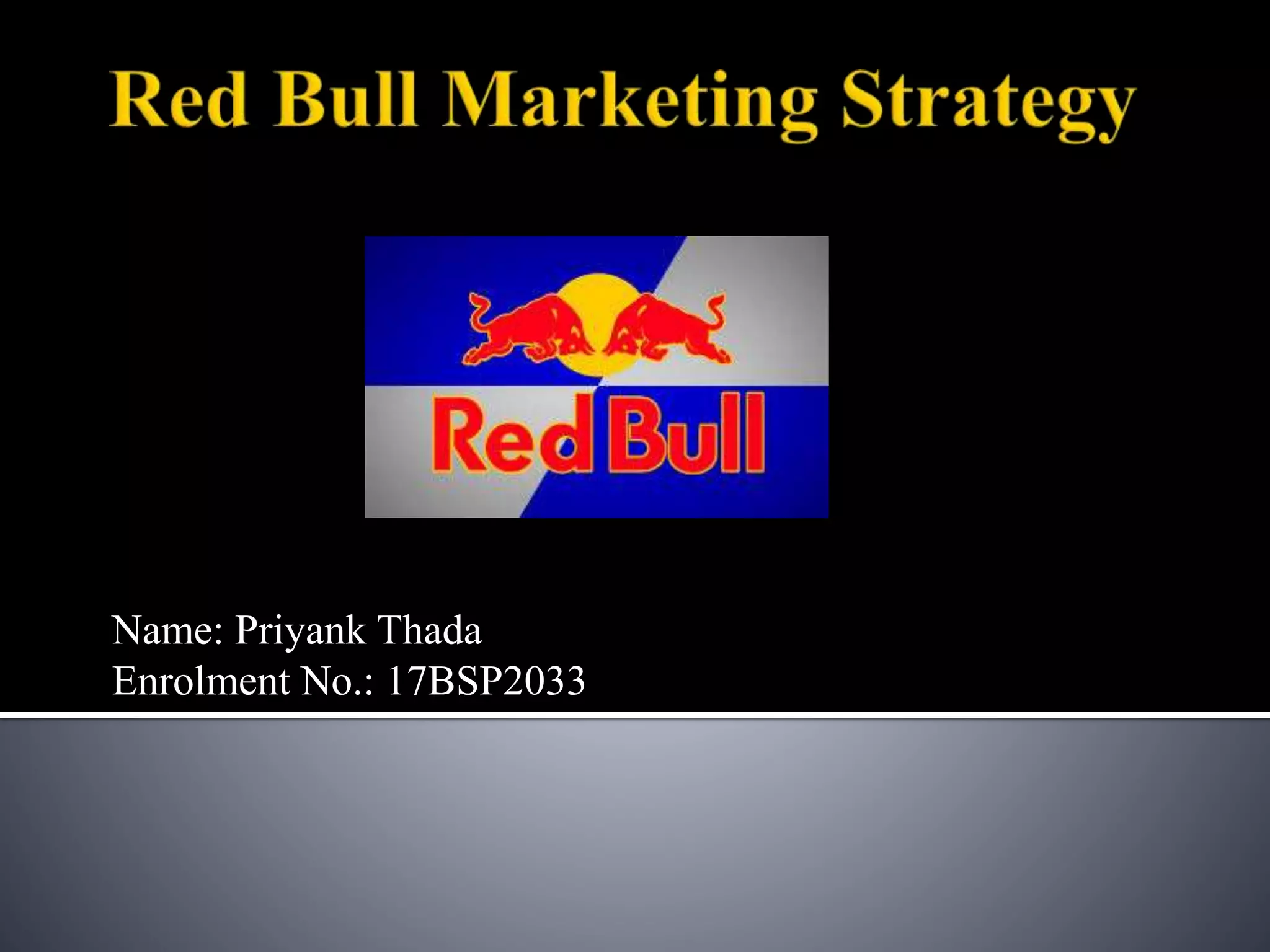 Red Bull Marketing Strategy

Red Bull

Name: Priyank Thada
Enrolment No.: 17BSP2033